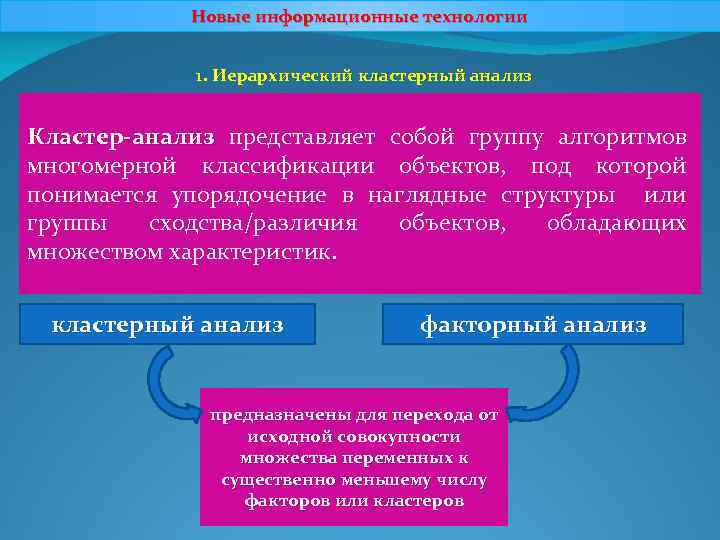 Новые информационные технологии

1. Иерархический кластерный анализ

Кластер-анализ представляет собой группу алгоритмов многомерной классификации объектов, под которой понимается упорядочение в наглядные структуры или группы сходства/различия объектов, обладающих множеством характеристик.

кластерный анализ

факторный анализ

предназначены для перехода от исходной совокупности множества переменных к существенно меньшему числу факторов или кластеров